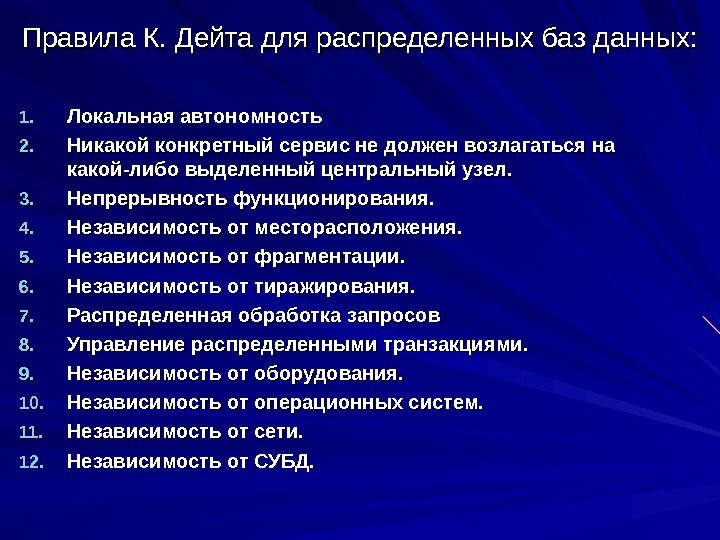 Правила К. Дейта для распределенных баз данных:

1. Локальная автономность
2. Никакой конкретный сервис не должен возлагаться на какой-либо выделенный центральный узел.
3. Непрерывность функционирования.
4. Независимость от месторасположения.
5. Независимость от фрагментации.
6. Независимость от тиражирования.
7. Распределенная обработка запросов
8. Управление распределенными транзакциями.
9. Независимость от оборудования.
10. Независимость от операционных систем.
11. Независимость от сети.
12. Независимость от СУБД.